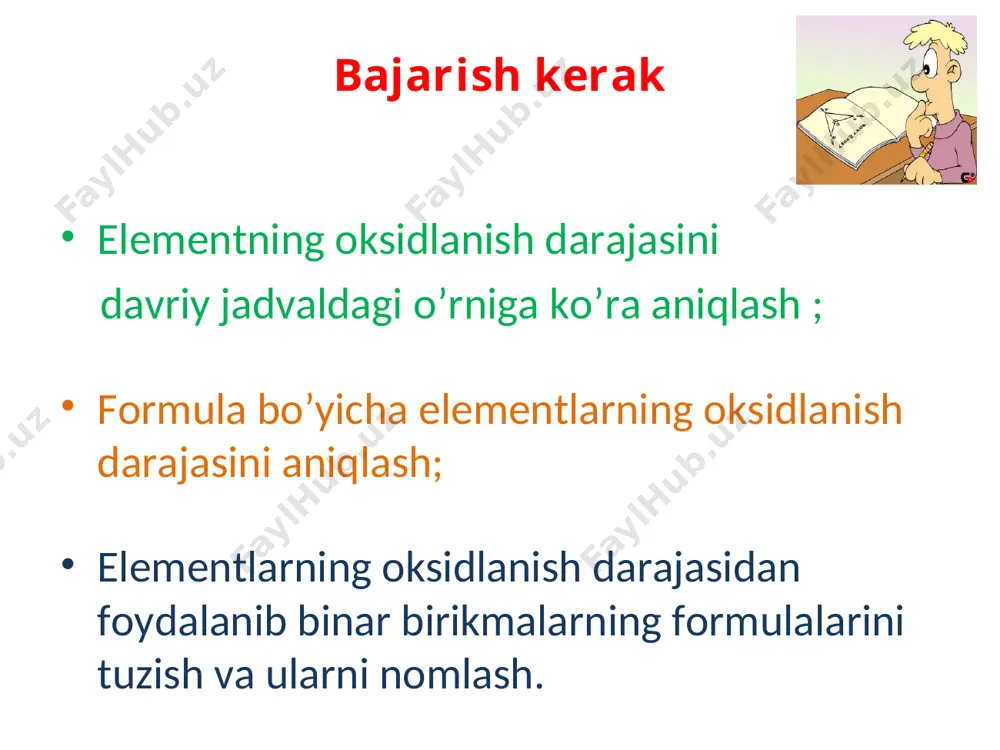 Bajarish kerak

FaylHub.uz

• Elementning oksidlanish darajasini davriy jadvaldagi o’rniga ko’ra aniqlash ;

• Formula bo’yicha elementlarning oksidlanish darajasini aniqlash;

• Elementlarning oksidlanish darajasidan foydalanib binar birikmalarning formulalarini tuzish va ularni nomlash.